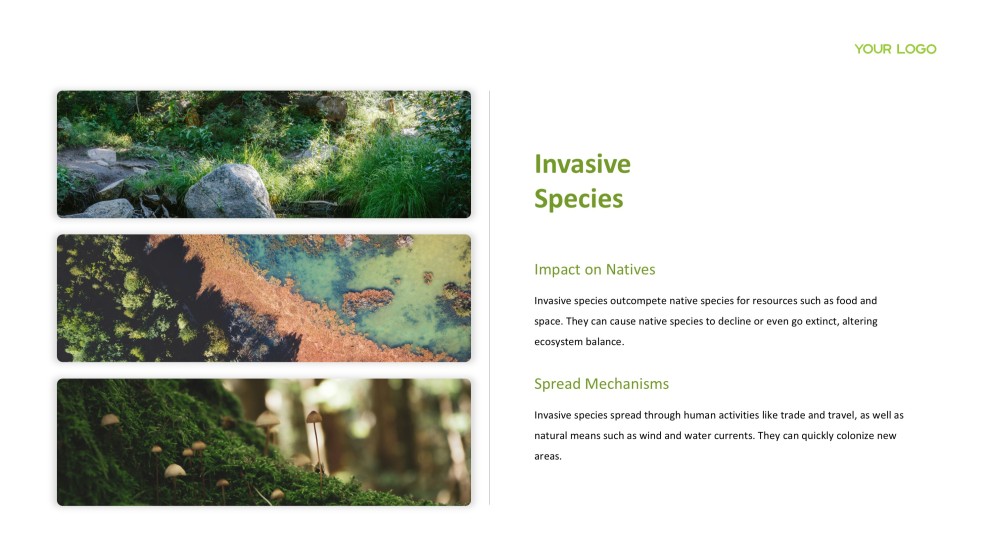 YOUR LOGO

Invasive Species

Impact on Natives

Invasive species outcompete native species for resources such as food and space. They can cause native species to decline or even go extinct, altering ecosystem balance.

Spread Mechanisms

Invasive species spread through human activities like trade and travel, as well as natural means such as wind and water currents. They can quickly colonize new areas.